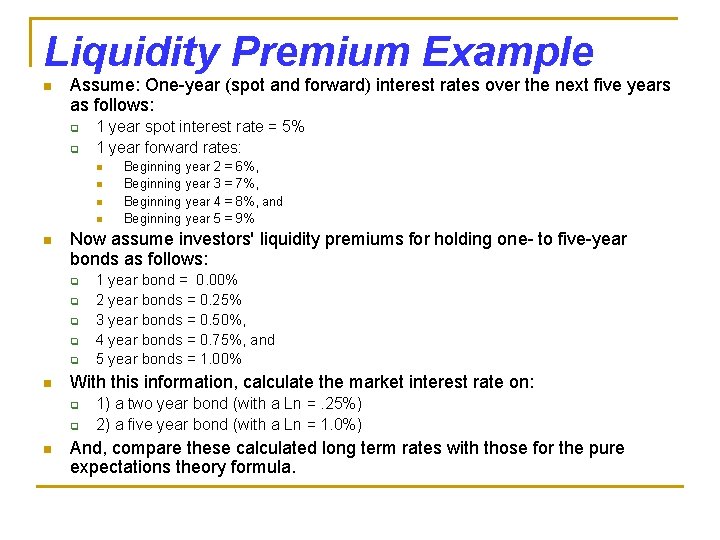 Liquidity Premium Example

Assume: One-year (spot and forward) interest rates over the next five years as follows:

1 year spot interest rate = 5%

1 year forward rates:

Beginning year 2 = 6%,

Beginning year 3 = 7%,

Beginning year 4 = 8%, and

Beginning year 5 = 9%

Now assume investors' liquidity premiums for holding one- to five-year bonds as follows:

1 year bond = 0.00%

2 year bonds = 0.25%

3 year bonds = 0.50%,

4 year bonds = 0.75%, and

5 year bonds = 1.00%

With this information, calculate the market interest rate on:

1) a two year bond (with a Ln = .25%)

2) a five year bond (with a Ln = 1.0%)

And, compare these calculated long term rates with those for the pure expectations theory formula.